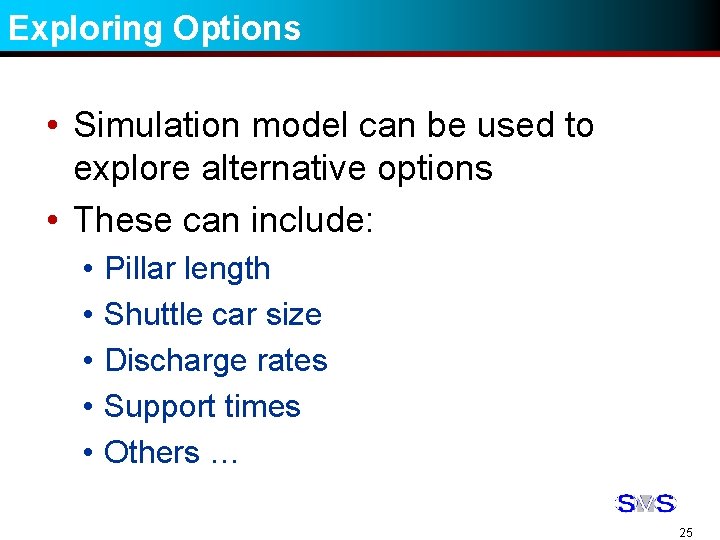 Exploring Options

• Simulation model can be used to explore alternative options

• These can include:

• Pillar length

• Shuttle car size

• Discharge rates

• Support times

• Others …

SMS

25